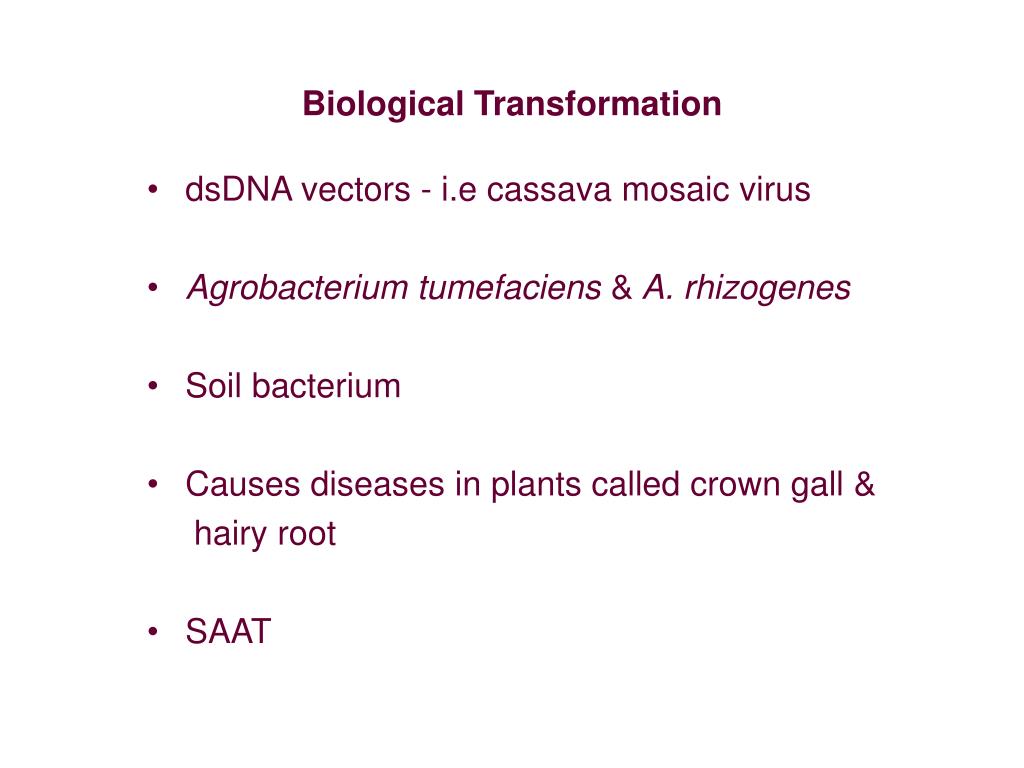 Biological Transformation

• dsDNA vectors - i.e cassava mosaic virus

• Agrobacterium tumefaciens & A. rhizogenes

• Soil bacterium

• Causes diseases in plants called crown gall & hairy root

• SAAT